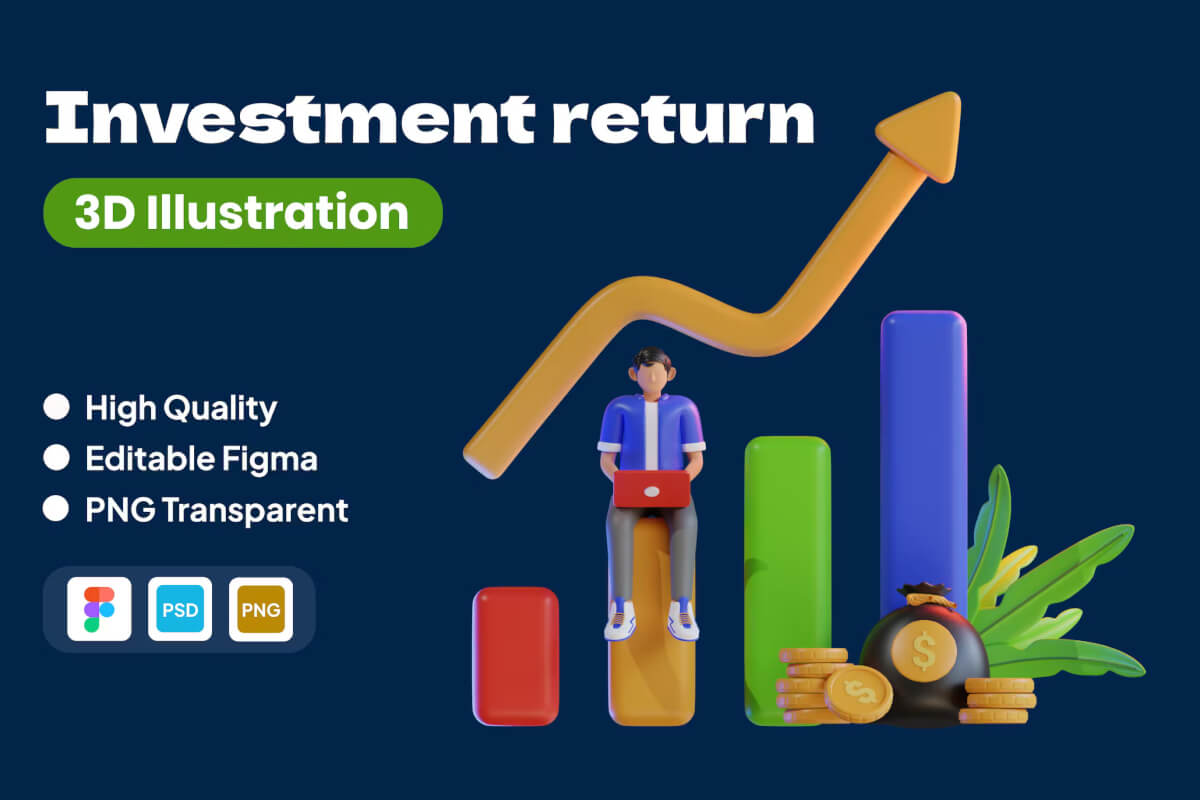 Investment return

3D Illustration

High Quality
Editable Figma
PNG Transparent

PSD PNG

$ $